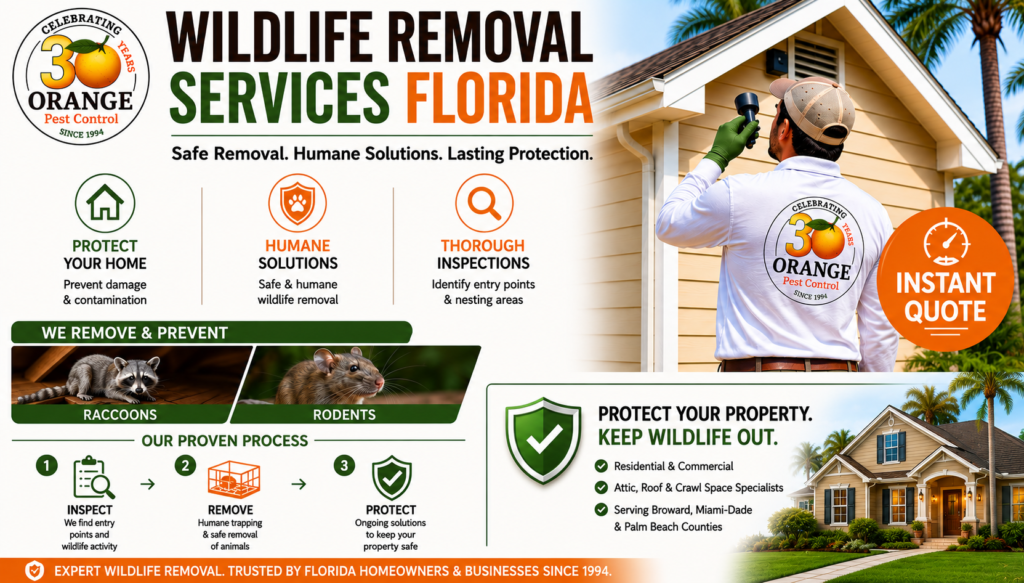 CELEBRATING 30 YEARS ORANGE Pest Control SINCE 1994

WILDLIFE REMOVAL SERVICES FLORIDA

Safe Removal. Humane Solutions. Lasting Protection.

PROTECT YOUR HOME
Prevent damage & contamination

HUMANE SOLUTIONS
Safe & humane wildlife removal

THOROUGH INSPECTIONS
Identify entry points & nesting areas

CELEBRATING 30 YEARS ORANGE Pest Control SINCE 1994

INSTANT QUOTE

WE REMOVE & PREVENT

RACCOONS

RODENTS

OUR PROVEN PROCESS

1 INSPECT
We find entry points and wildlife activity

2 REMOVE
Humane trapping & safe removal of animals

3 PROTECT
Ongoing solutions to keep your property safe

PROTECT YOUR PROPERTY.
KEEP WILDLIFE OUT.

Residential & Commercial

Attic, Roof & Crawl Space Specialists

Serving Broward, Miami-Dade & Palm Beach Counties

EXPERT WILDLIFE REMOVAL. TRUSTED BY FLORIDA HOMEOWNERS & BUSINESSES SINCE 1994.